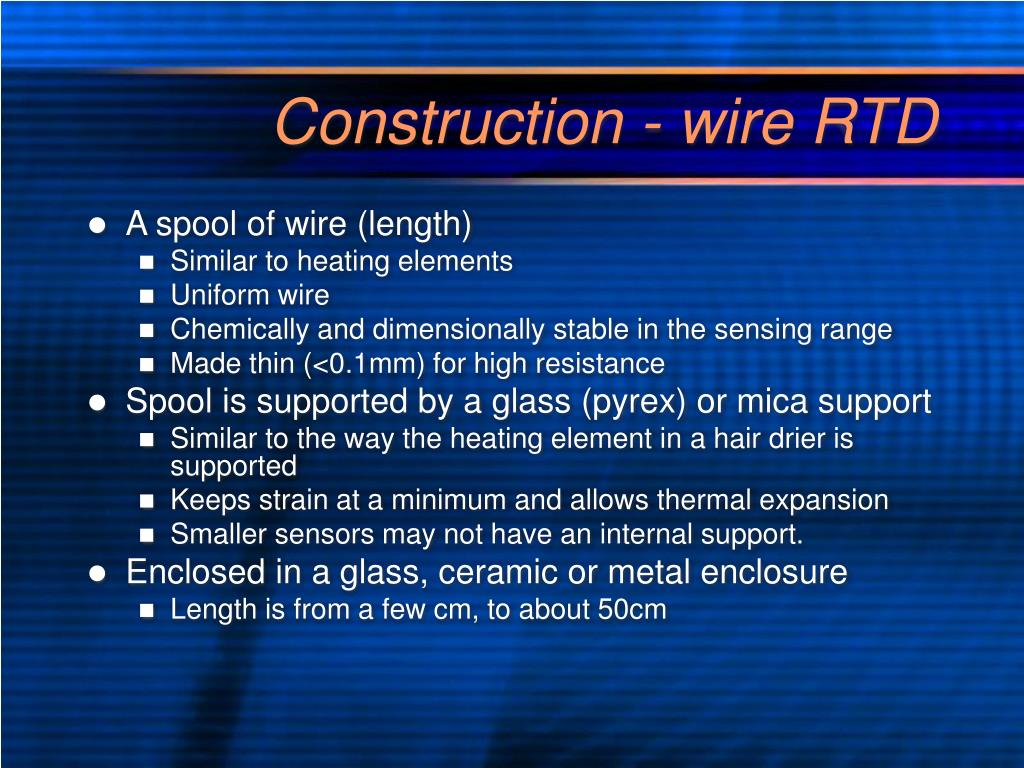 Construction - wire RTD

- A spool of wire (length)
  - Similar to heating elements
  - Uniform wire
  - Chemically and dimensionally stable in the sensing range
  - Made thin (<0.1mm) for high resistance
- Spool is supported by a glass (pyrex) or mica support
  - Similar to the way the heating element in a hair drier is supported
  - Keeps strain at a minimum and allows thermal expansion
  - Smaller sensors may not have an internal support.
- Enclosed in a glass, ceramic or metal enclosure
  - Length is from a few cm, to about 50cm